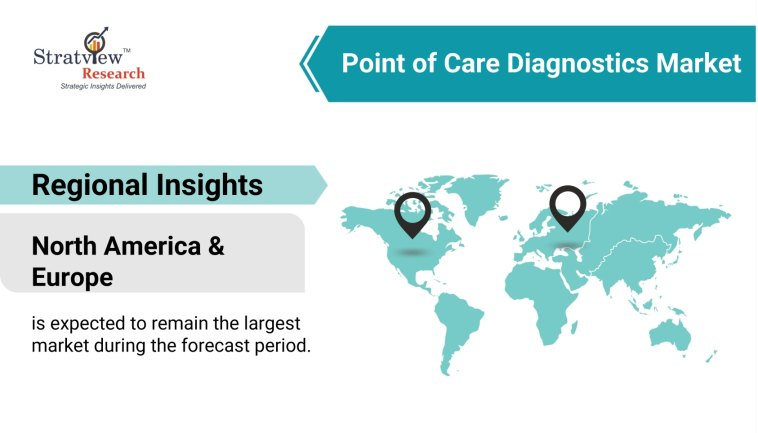 Stratview™
Research
Strategic Insights Delivered

Point of Care Diagnostics Market

Regional Insights

North America & Europe

is expected to remain the largest market during the forecast period.